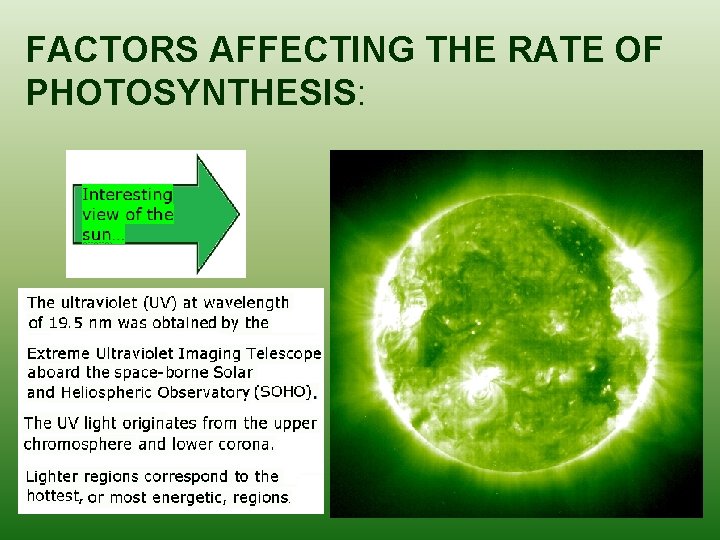 FACTORS AFFECTING THE RATE OF PHOTOSYNTHESIS:

Interesting view of the sun...

The ultraviolet (UV) at wavelength of 19.5 nm was obtained by the

Extreme Ultraviolet Imaging Telescope aboard the space-borne Solar and Heliospheric Observatory (SOHO).

The UV light originates from the upper chromosphere and lower corona.

Lighter regions correspond to the hottest, or most energetic, regions.